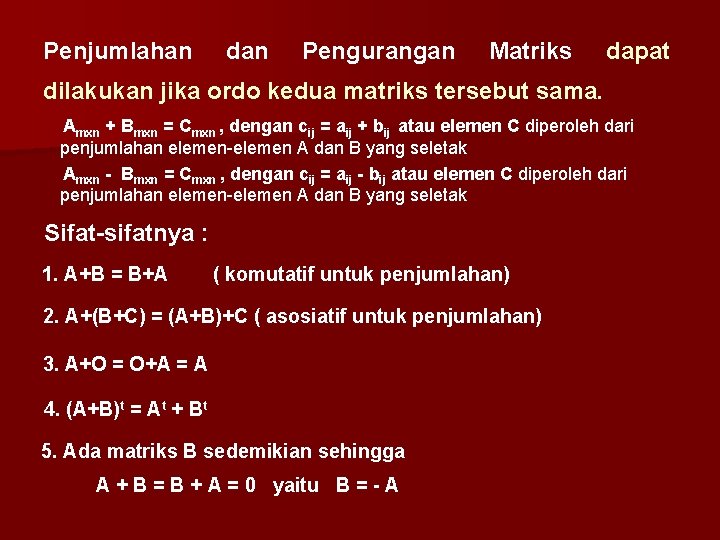 Penjumlahan dan Pengurangan Matriks dapat dilakukan jika ordo kedua matriks tersebut sama.

$A_{mxn} + B_{mxn} = C_{mxn}$ , dengan $c_{ij} = a_{ij} + b_{ij}$ atau elemen C diperoleh dari penjumlahan elemen-elemen A dan B yang seletak

$A_{mxn} - B_{mxn} = C_{mxn}$ , dengan $c_{ij} = a_{ij} - b_{ij}$ atau elemen C diperoleh dari penjumlahan elemen-elemen A dan B yang seletak

Sifat-sifatnya :

1. A+B = B+A ( komutatif untuk penjumlahan)

2. A+(B+C) = (A+B)+C ( asosiatif untuk penjumlahan)

3. A+O = O+A = A

4. $(A+B)^t = A^t + B^t$

5. Ada matriks B sedemikian sehingga

A + B = B + A = 0 yaitu B = - A